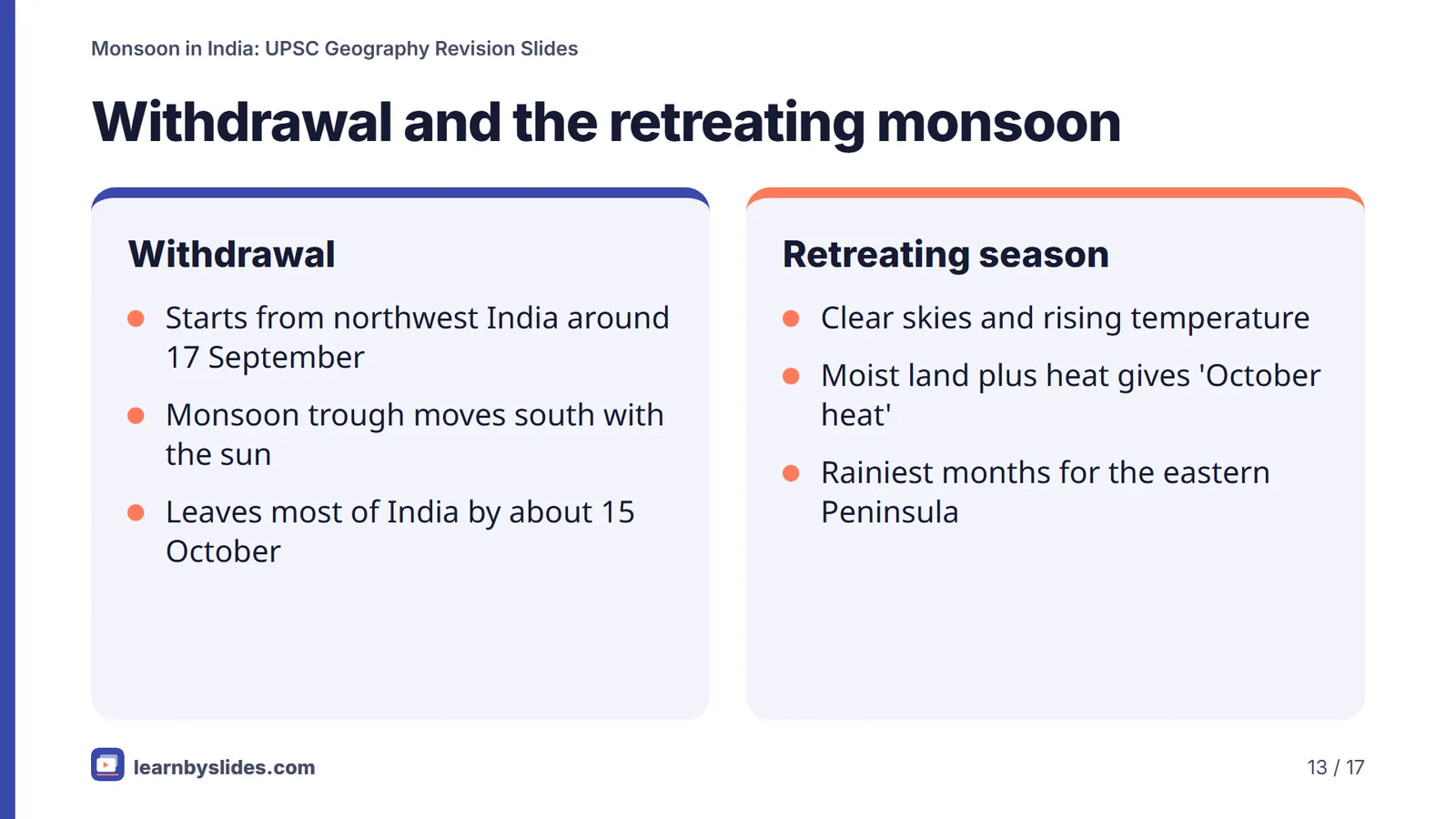 Monsoon in India: UPSC Geography Revision Slides

Withdrawal and the retreating monsoon

Withdrawal

- Starts from northwest India around 17 September
- Monsoon trough moves south with the sun
- Leaves most of India by about 15 October

Retreating season

- Clear skies and rising temperature
- Moist land plus heat gives 'October heat'
- Rainiest months for the eastern Peninsula

learnbyslides.com

13 / 17